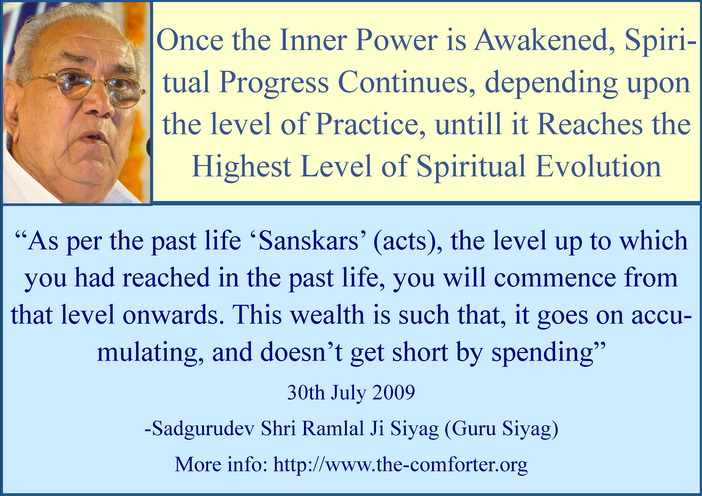 Once the Inner Power is Awakened, Spiritual Progress Continues, depending upon the level of Practice, untill it Reaches the Highest Level of Spiritual Evolution

"As per the past life 'Sanskars' (acts), the level up to which you had reached in the past life, you will commence from that level onwards. This wealth is such that, it goes on accumulating, and doesn't get short by spending"

30th July 2009

-Sadgurudev Shri Ramlal Ji Siyag (Guru Siyag)

More info: http://www.the-comforter.org